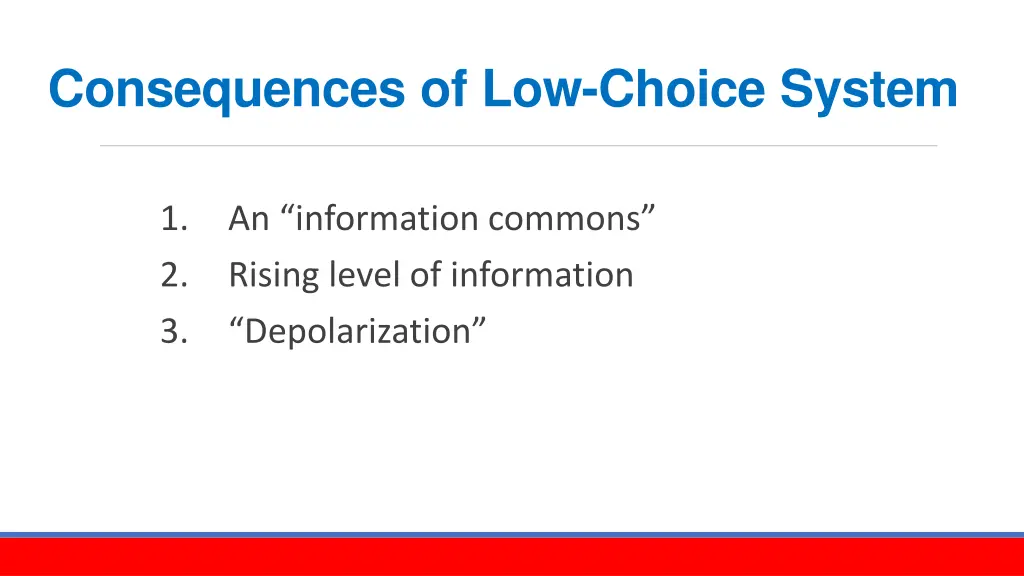 Consequences of Low-Choice System

1. An “information commons”
2. Rising level of information
3. “Depolarization”